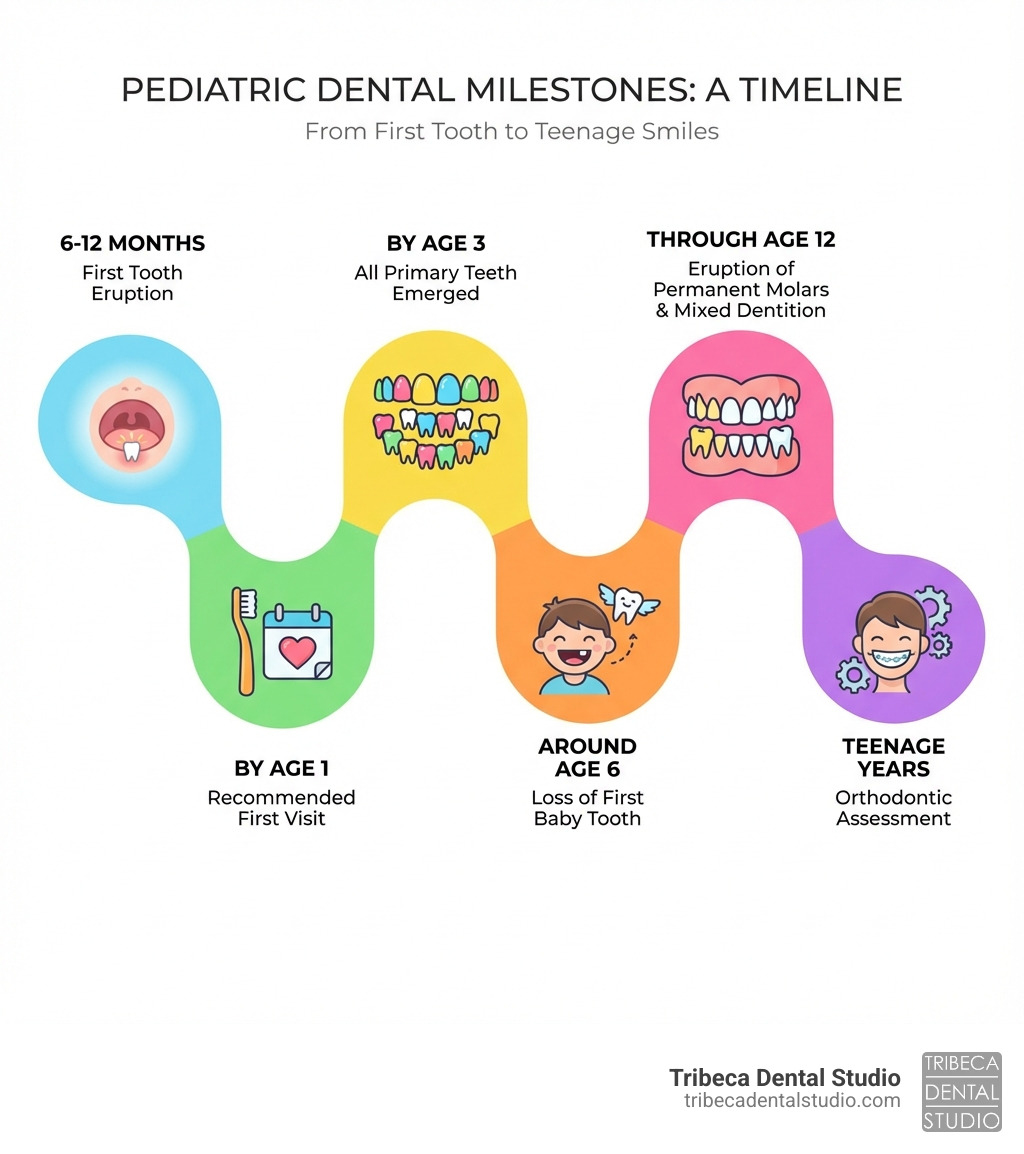 PEDIATRIC DENTAL MILESTONES: A TIMELINE
From First Tooth to Teenage Smiles

6-12 MONTHS
First Tooth Eruption

BY AGE 1
Recommended First Visit

BY AGE 3
All Primary Teeth Emerged

AROUND AGE 6
Loss of First Baby Tooth

THROUGH AGE 12
Eruption of Permanent Molars & Mixed Dentition

TEENAGE YEARS
Orthodontic Assessment

Tribeca Dental Studio
tribecadentalstudio.com

TRIBECA
DENTAL
STUDIO